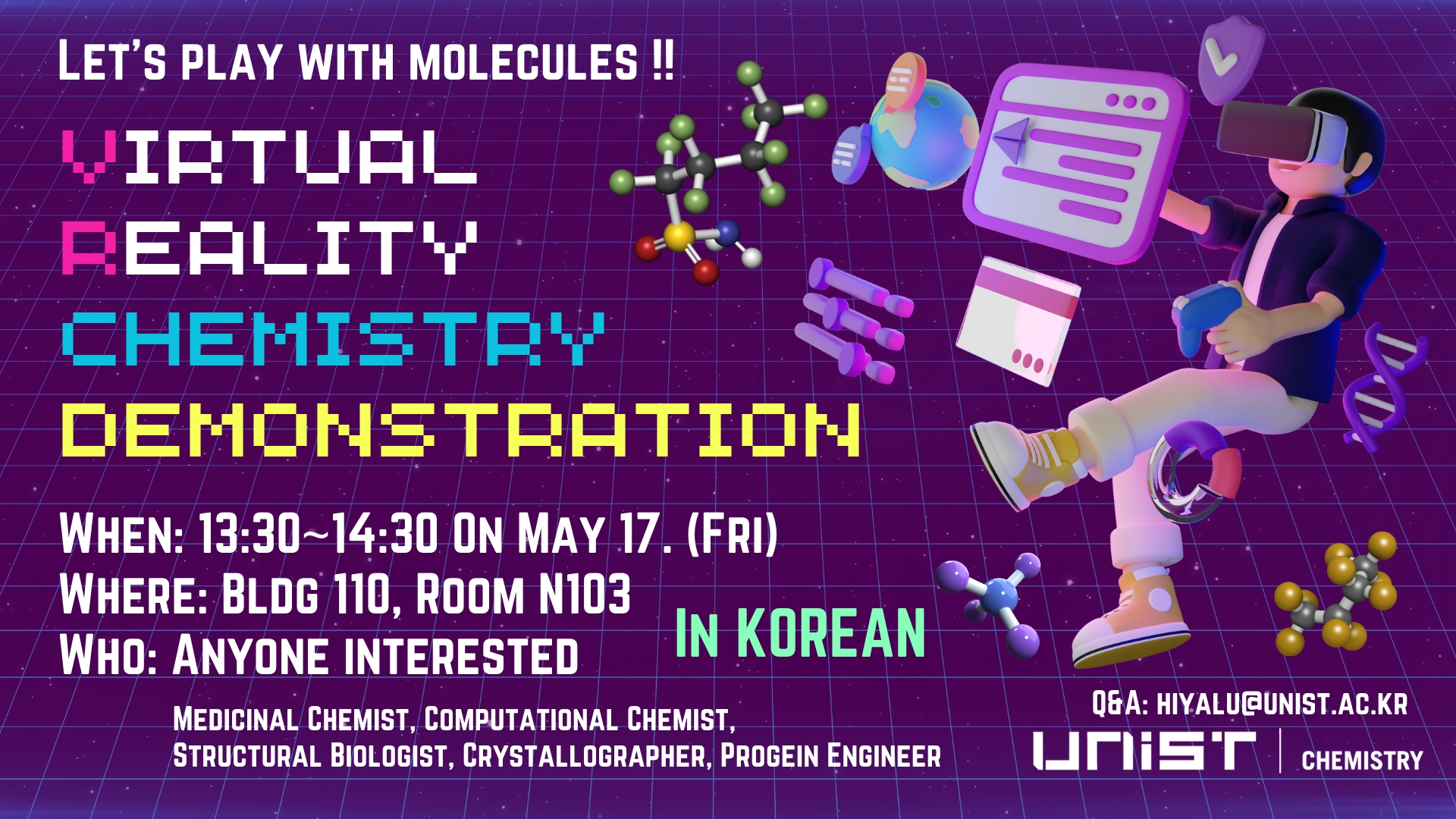 LET'S PLAY WITH MOLECULES !!

VIRTUAL
REALITY
CHEMISTRY
DEMONSTRATION

WHEN: 13:30~14:30 ON MAY 17. (FRI)
WHERE: BLDG 110, ROOM N103
WHO: ANYONE INTERESTED

IN KOREAN

MEDICINAL CHEMIST, COMPUTATIONAL CHEMIST,
STRUCTURAL BIOLOGIST, CRYSTALLOGRAPHER, PROGEIN ENGINEER

Q&A: HIYALU@UNIST.AC.KR

UNIST | CHEMISTRY